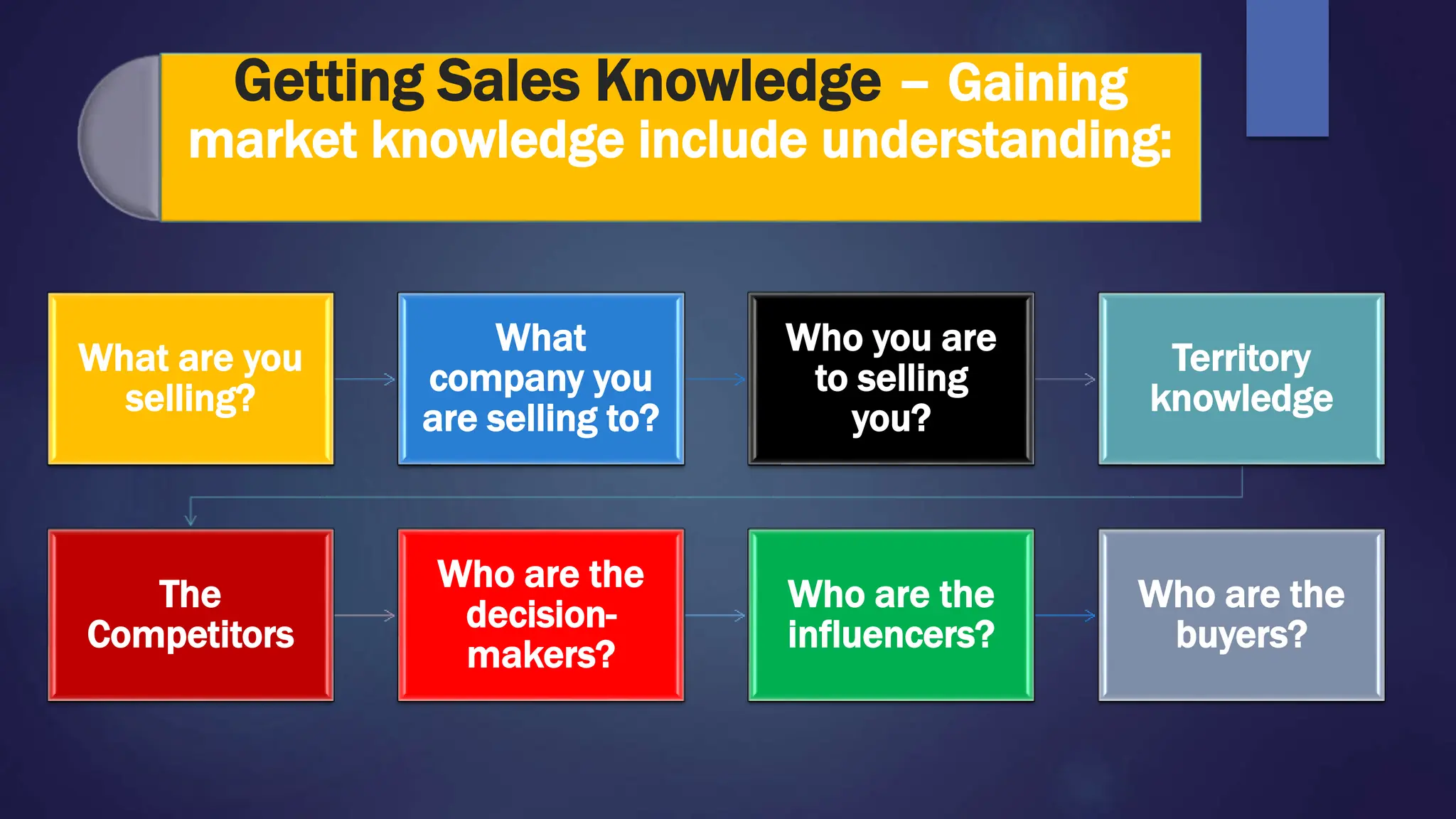 Getting Sales Knowledge – Gaining market knowledge include understanding:

What are you selling?

What company you are selling to?

Who you are to selling you?

Territory knowledge

The Competitors

Who are the decision-makers?

Who are the influencers?

Who are the buyers?